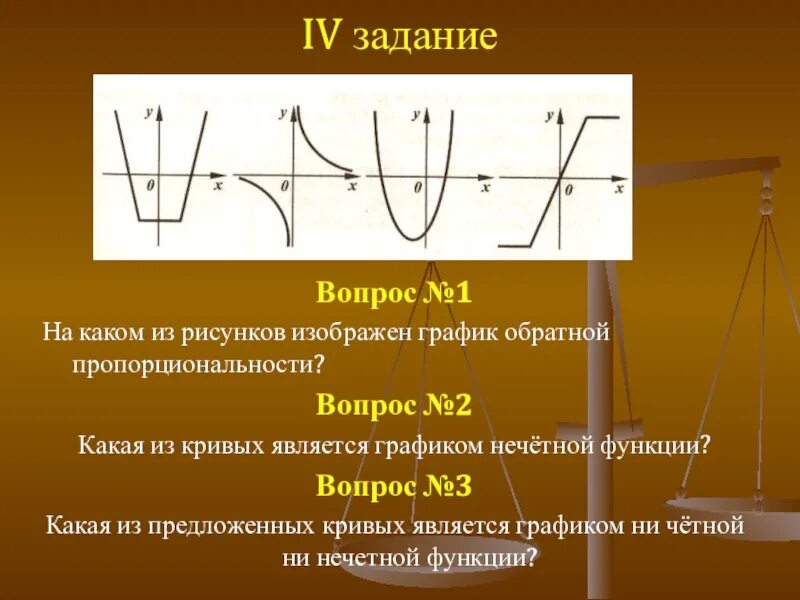 IV задание

y
0
x
y
0
x
y
0
x
y
0
x

Вопрос №1

На каком из рисунков изображен график обратной пропорциональности?

Вопрос №2

Какая из кривых является графиком нечётной функции?

Вопрос №3

Какая из предложенных кривых является графиком ни чётной ни нечетной функции?